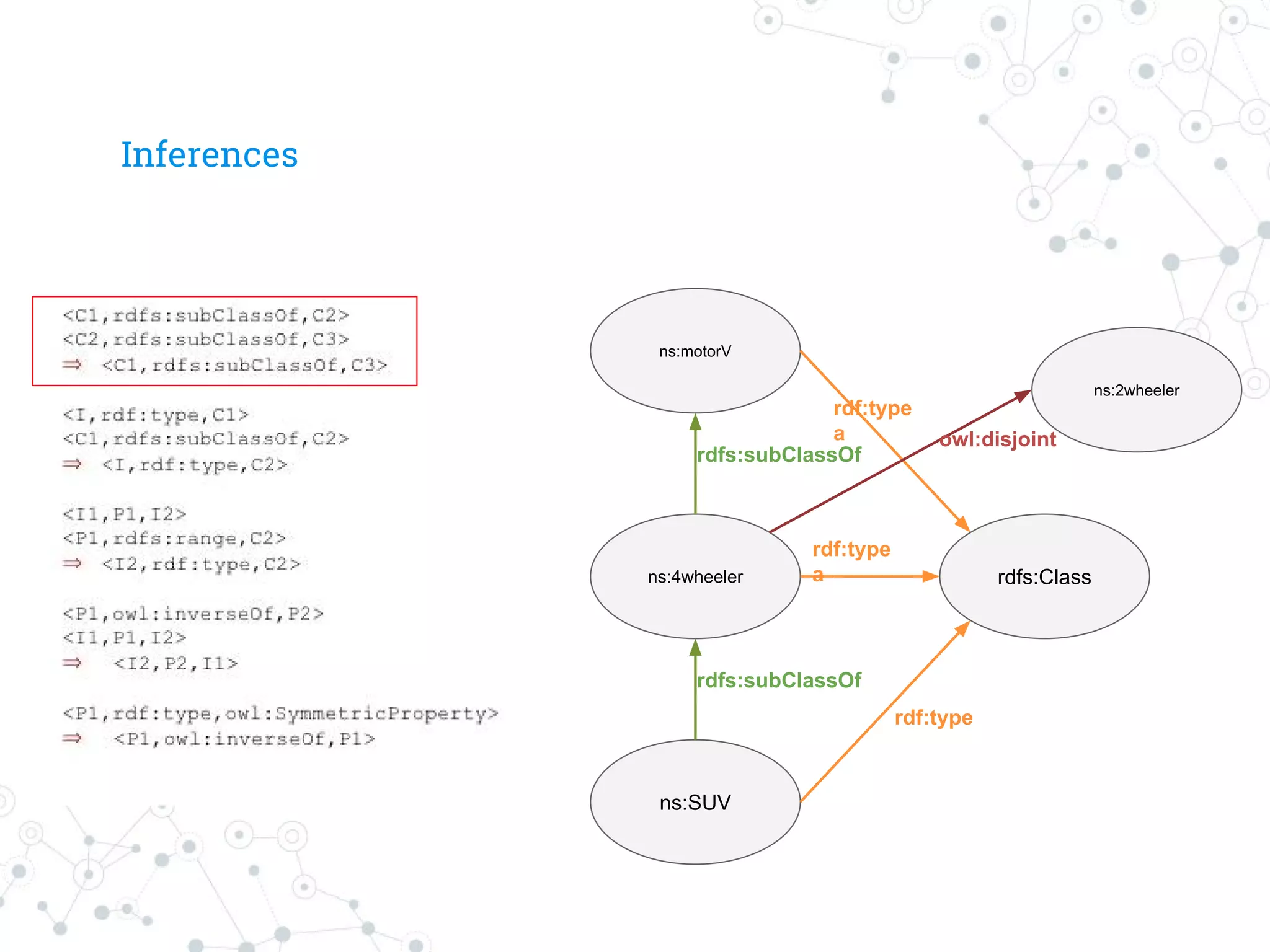 Inferences

<C1,rdfs:subClassOf,C2>
<C2,rdfs:subClassOf,C3>
⇒ <C1,rdfs:subClassOf,C3>

<I,rdf:type,C1>
<C1,rdfs:subClassOf,C2>
⇒ <I,rdf:type,C2>

<I1,P1,I2>
<P1,rdfs:range,C2>
⇒ <I2,rdf:type,C2>

<P1,owl:inverseOf,P2>
<I1,P1,I2>
⇒ <I2,P2,I1>

<P1,rdf:type,owl:SymmetricProperty>
⇒ <P1,owl:inverseOf,P1>

ns:motorV

ns:2wheeler

rdf:type
a

owl:disjoint

rdfs:subClassOf

ns:4wheeler

rdf:type
a

rdfs:Class

rdfs:subClassOf

rdf:type

ns:SUV